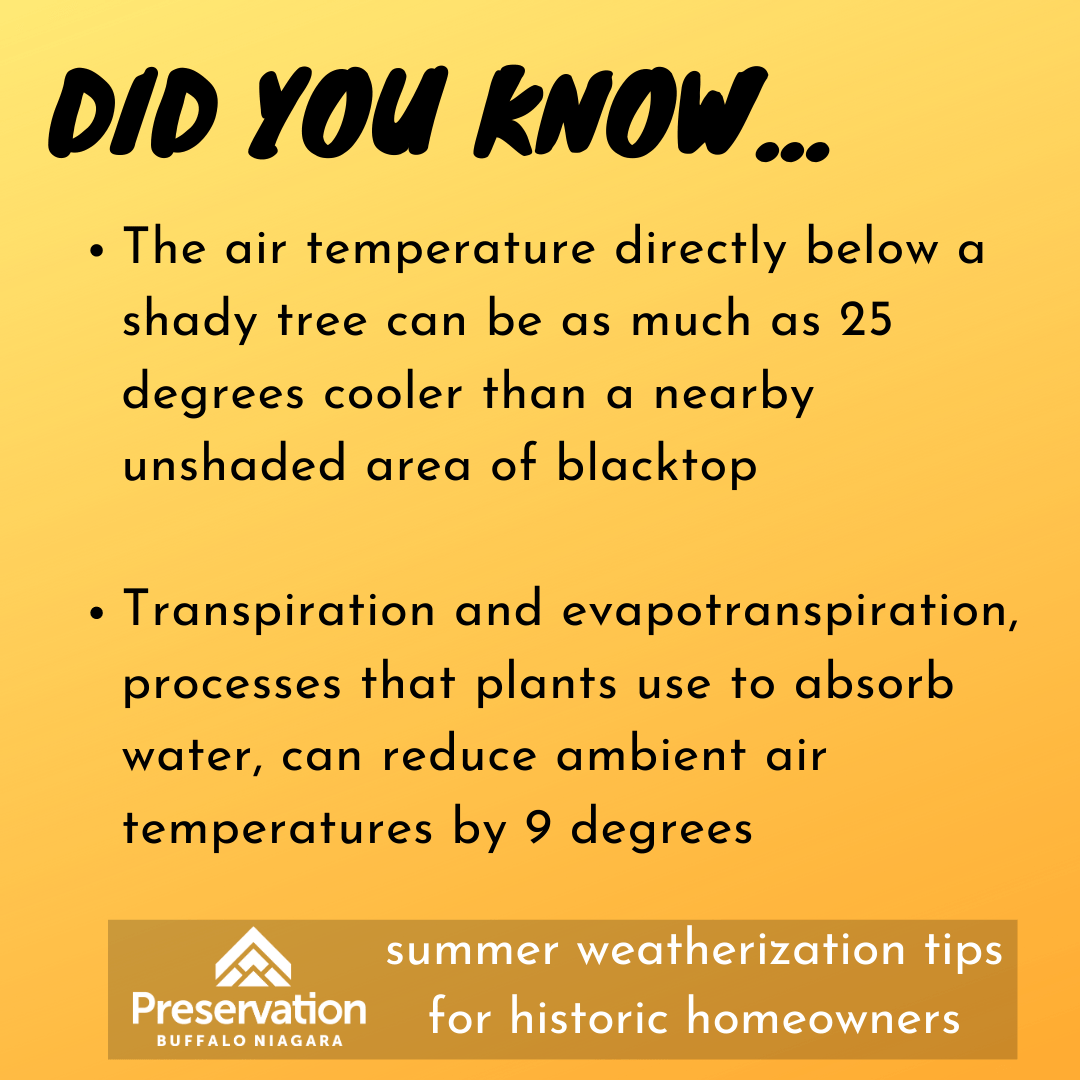 DID YOU KNOW...

• The air temperature directly below a shady tree can be as much as 25 degrees cooler than a nearby unshaded area of blacktop

• Transpiration and evapotranspiration, processes that plants use to absorb water, can reduce ambient air temperatures by 9 degrees

Preservation
BUFFALO NIAGARA

summer weatherization tips for historic homeowners